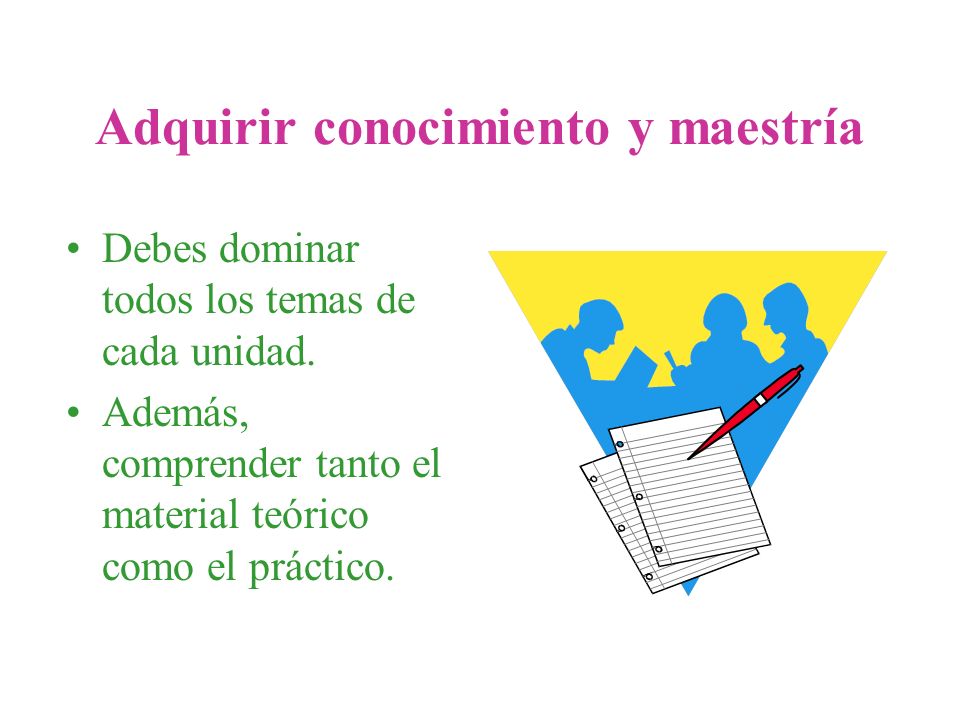 Adquirir conocimiento y maestría

• Debes dominar todos los temas de cada unidad.
• Además, comprender tanto el material teórico como el práctico.